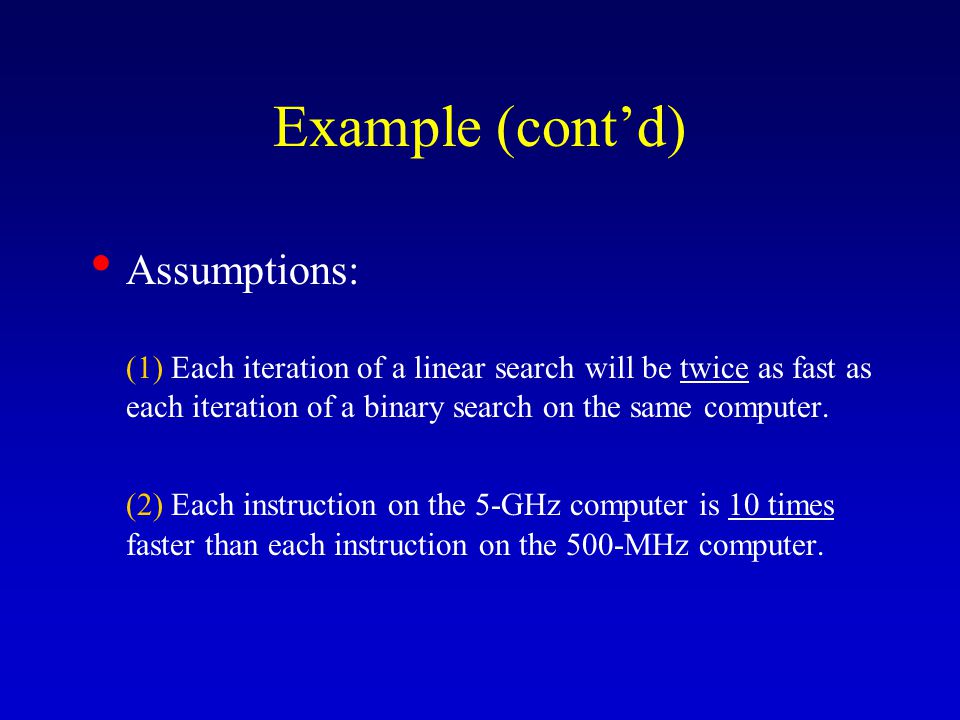 Example (cont’d)

• Assumptions:

(1) Each iteration of a linear search will be twice as fast as each iteration of a binary search on the same computer.

(2) Each instruction on the 5-GHz computer is 10 times faster than each instruction on the 500-MHz computer.